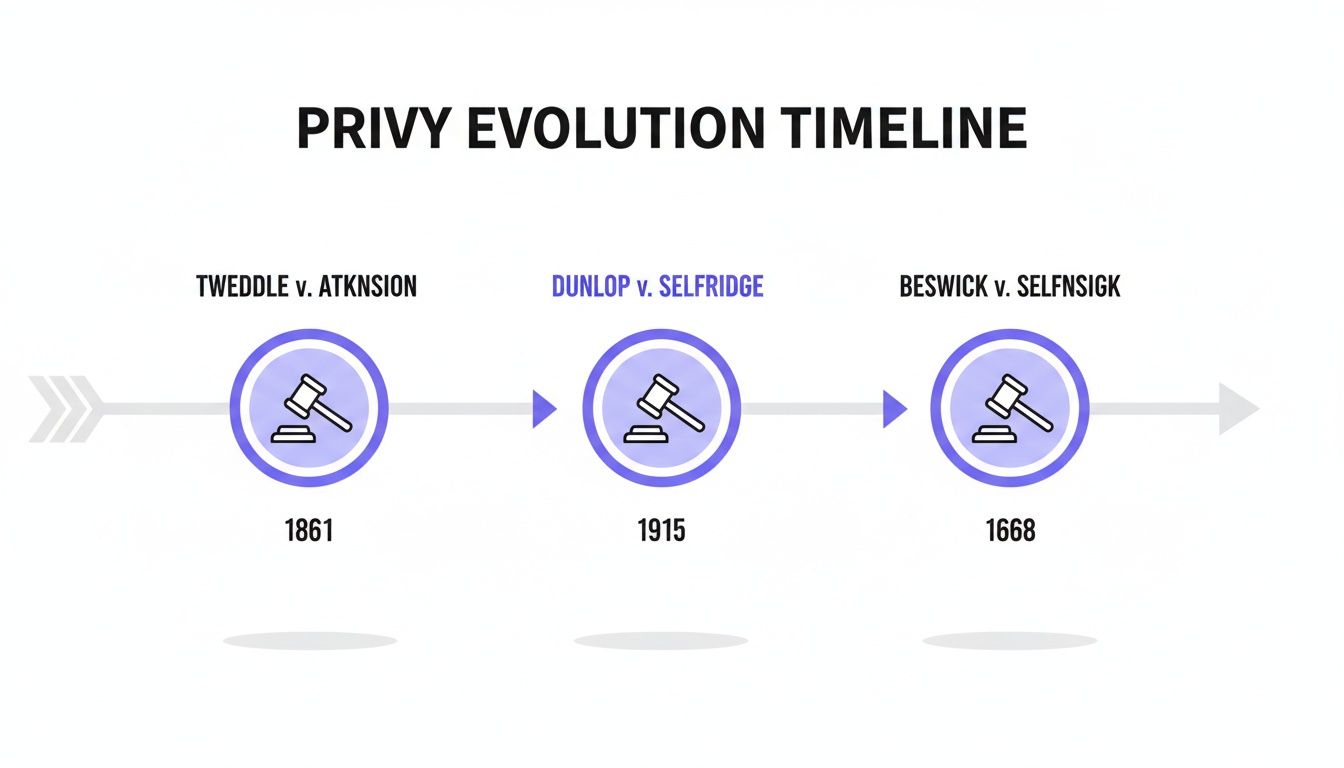 PRIVY EVOLUTION TIMELINE

TWEDDLE v. ATKNSION

1861

DUNLOP v. SELFRIDGE

1915

BESWICK v. SELFNSIGK

1668